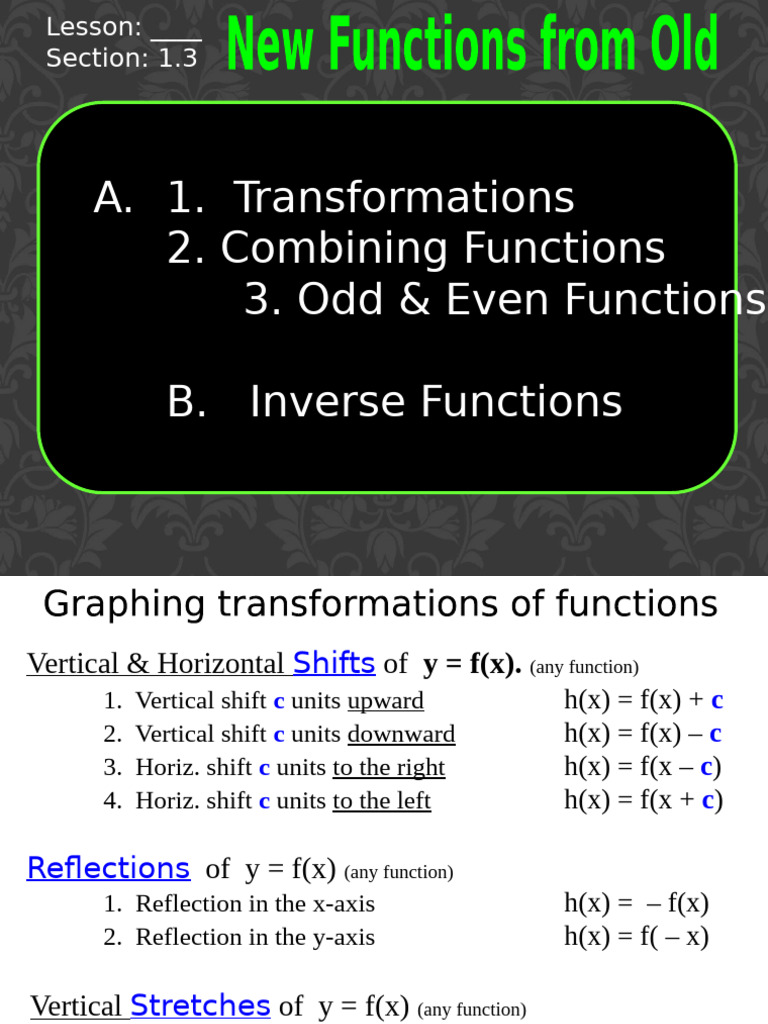 Lesson: ____
Section: 1.3

New Functions from Old

A. 1. Transformations
2. Combining Functions
3. Odd & Even Functions

B. Inverse Functions

Graphing transformations of functions

Vertical & Horizontal Shifts of y = f(x). (any function)

1. Vertical shift c units upward h(x) = f(x) + c
2. Vertical shift c units downward h(x) = f(x) – c
3. Horiz. shift c units to the right h(x) = f(x – c)
4. Horiz. shift c units to the left h(x) = f(x + c)

Reflections of y = f(x) (any function)

1. Reflection in the x-axis h(x) = – f(x)
2. Reflection in the y-axis h(x) = f( – x)

Vertical Stretches of y = f(x) (any function)